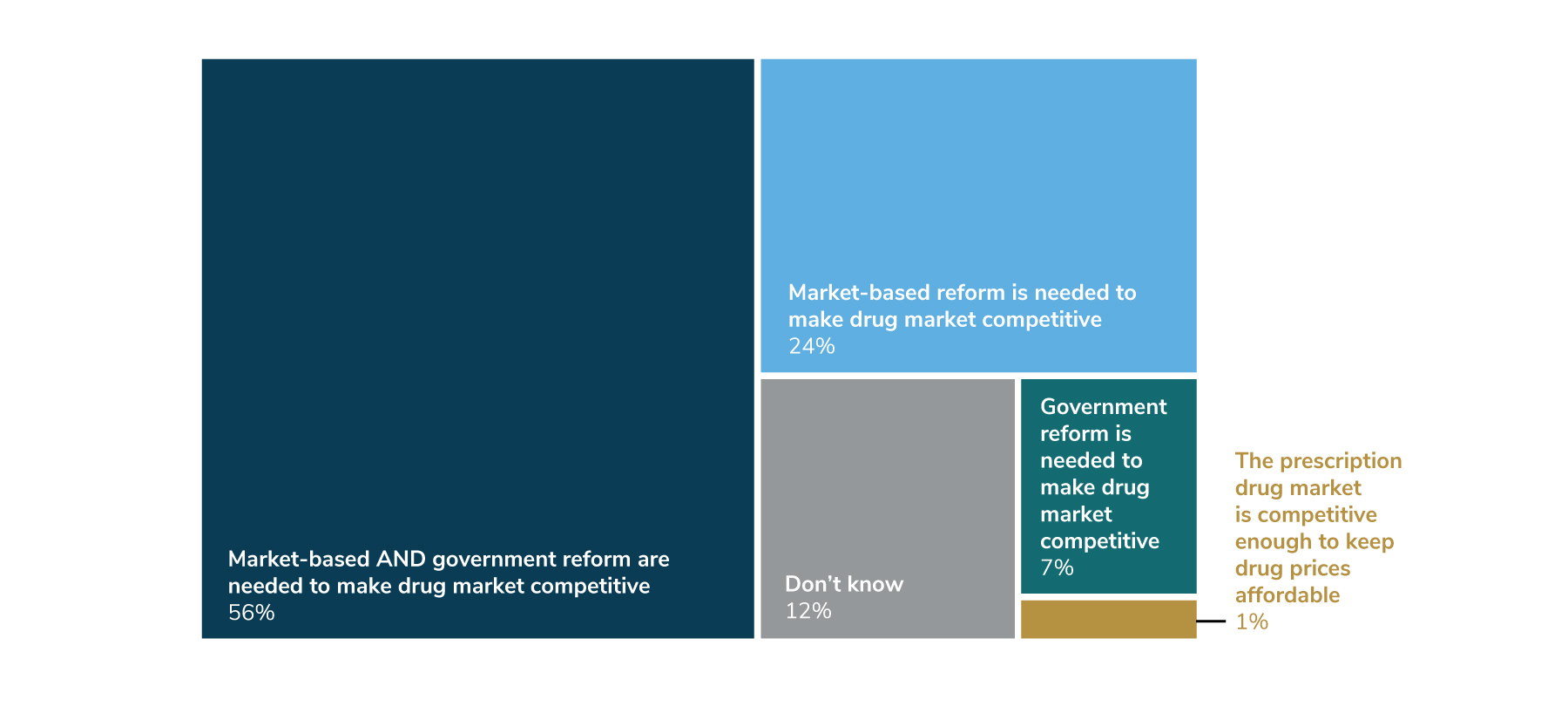 Market-based AND government reform are needed to make drug market competitive
56%

Market-based reform is needed to make drug market competitive
24%

Don't know
12%

Government reform is needed to make drug market competitive
7%

The prescription drug market is competitive enough to keep drug prices affordable
1%